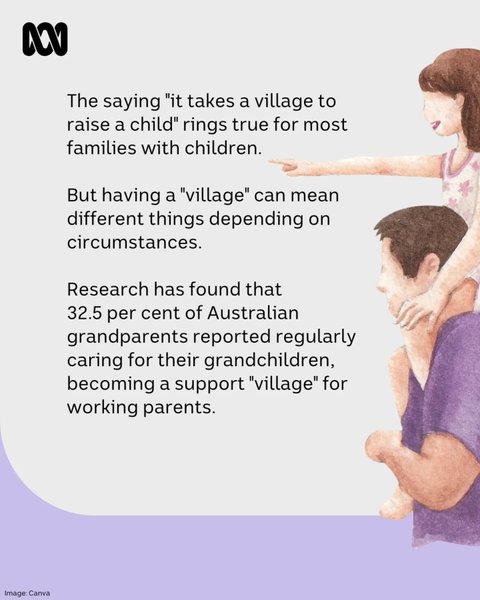 The saying "it takes a village to raise a child" rings true for most families with children.

But having a "village" can mean different things depending on circumstances.

Research has found that 32.5 per cent of Australian grandparents reported regularly caring for their grandchildren, becoming a support "village" for working parents.

Image: Canva